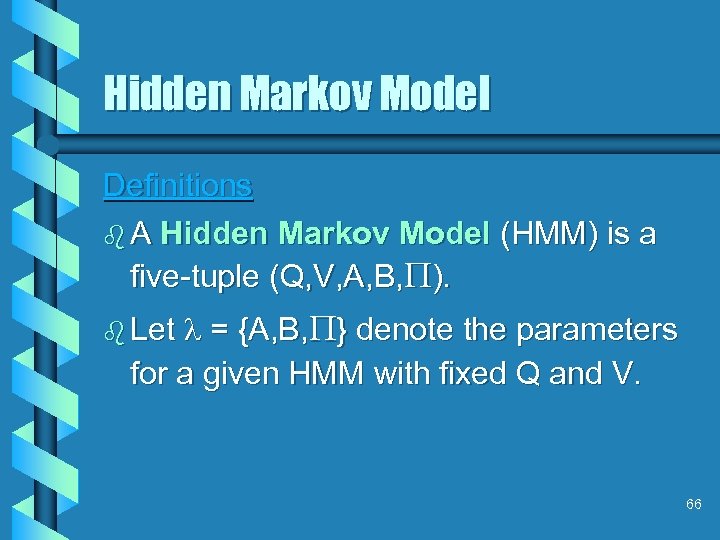 Hidden Markov Model

Definitions

A Hidden Markov Model (HMM) is a five-tuple (Q,V,A,B,$\Pi$).

Let $\lambda$ = {A,B,$\Pi$} denote the parameters for a given HMM with fixed Q and V.

66